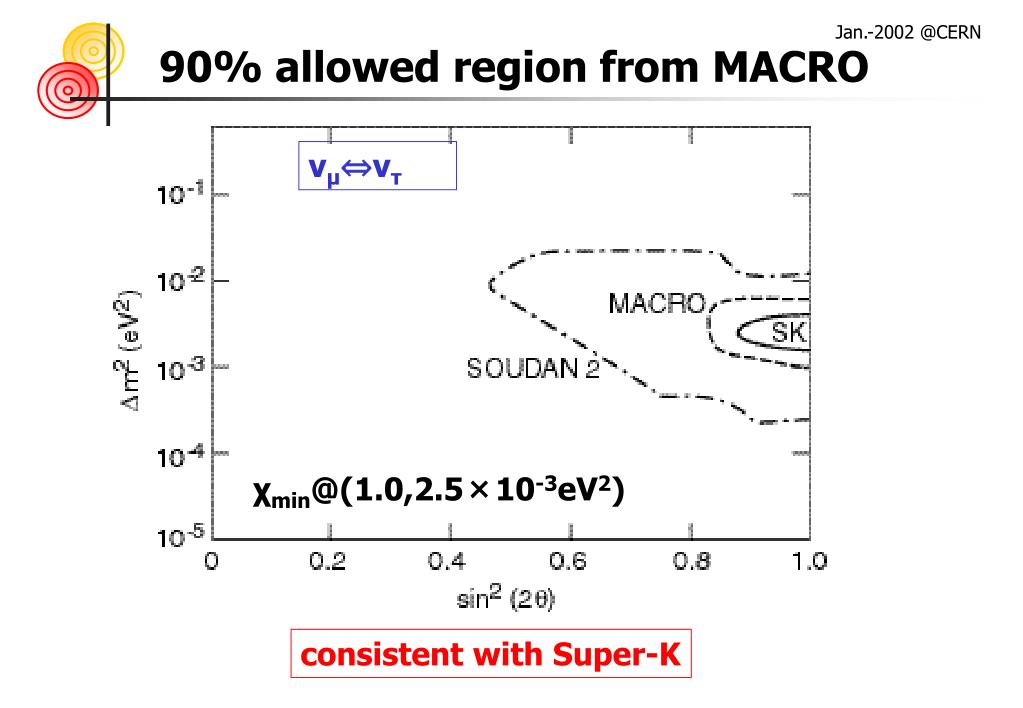 Jan.-2002 @CERN

90% allowed region from MACRO

$\nu_\mu \Leftrightarrow \nu_\tau$

$10^{-1}$
$10^{-2}$
$10^{-3}$
$10^{-4}$
$10^{-5}$

$\Delta m^2$ (eV$^2$)

MACRO
SK
SOUDAN 2

$\chi_{min}$@(1.0,2.5$\times 10^{-3}$eV$^2$)

0 0.2 0.4 0.6 0.8 1.0

$\sin^2 (2\theta)$

consistent with Super-K